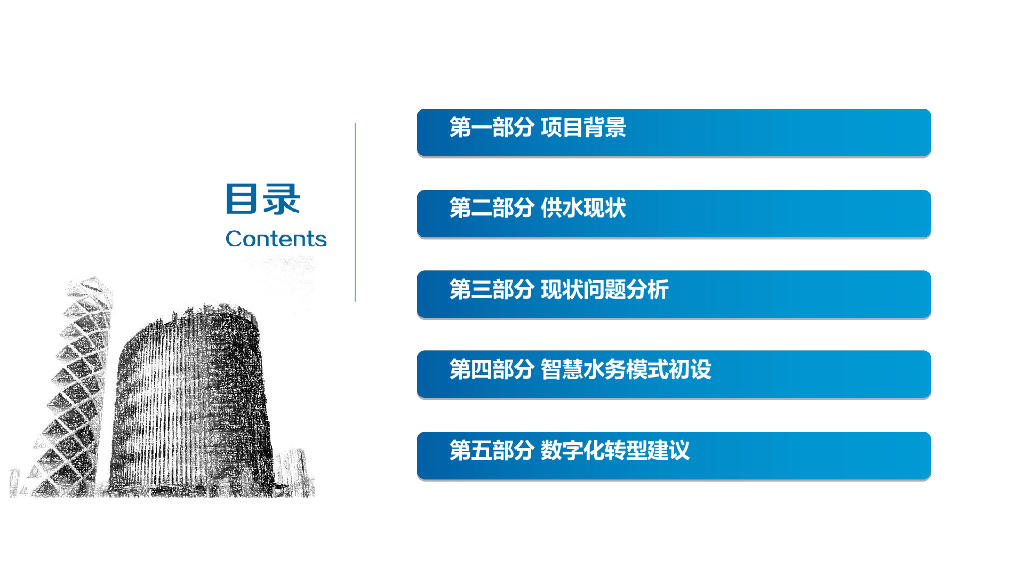 目录
Contents

第一部分 项目背景

第二部分 供水现状

第三部分 现状问题分析

第四部分 智慧水务模式初设

第五部分 数字化转型建议